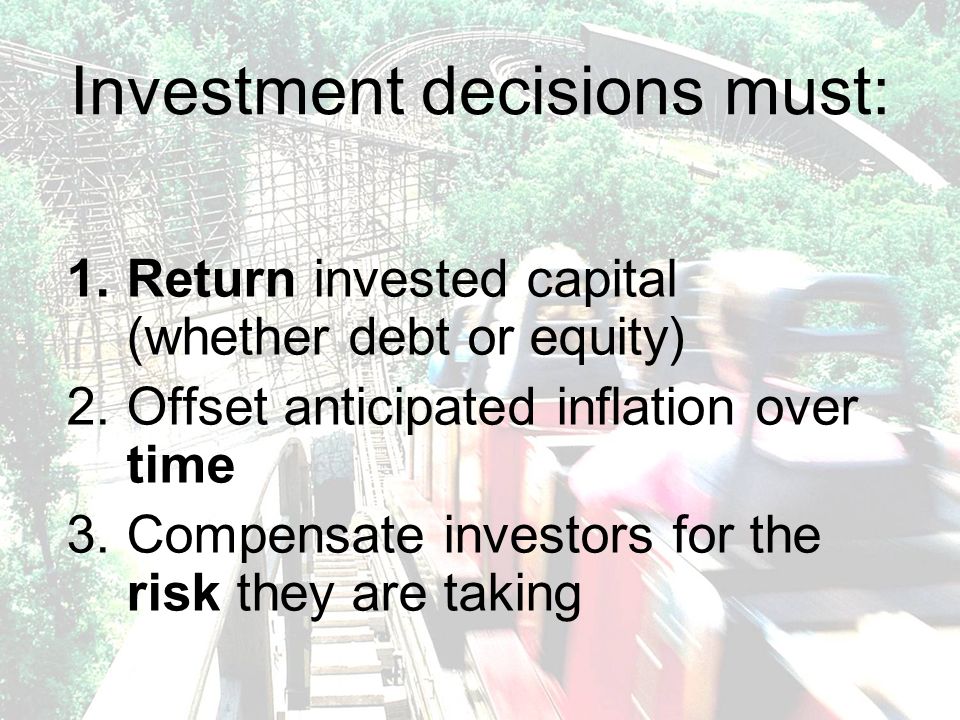 Investment decisions must:

1. Return invested capital (whether debt or equity)
2. Offset anticipated inflation over time
3. Compensate investors for the risk they are taking